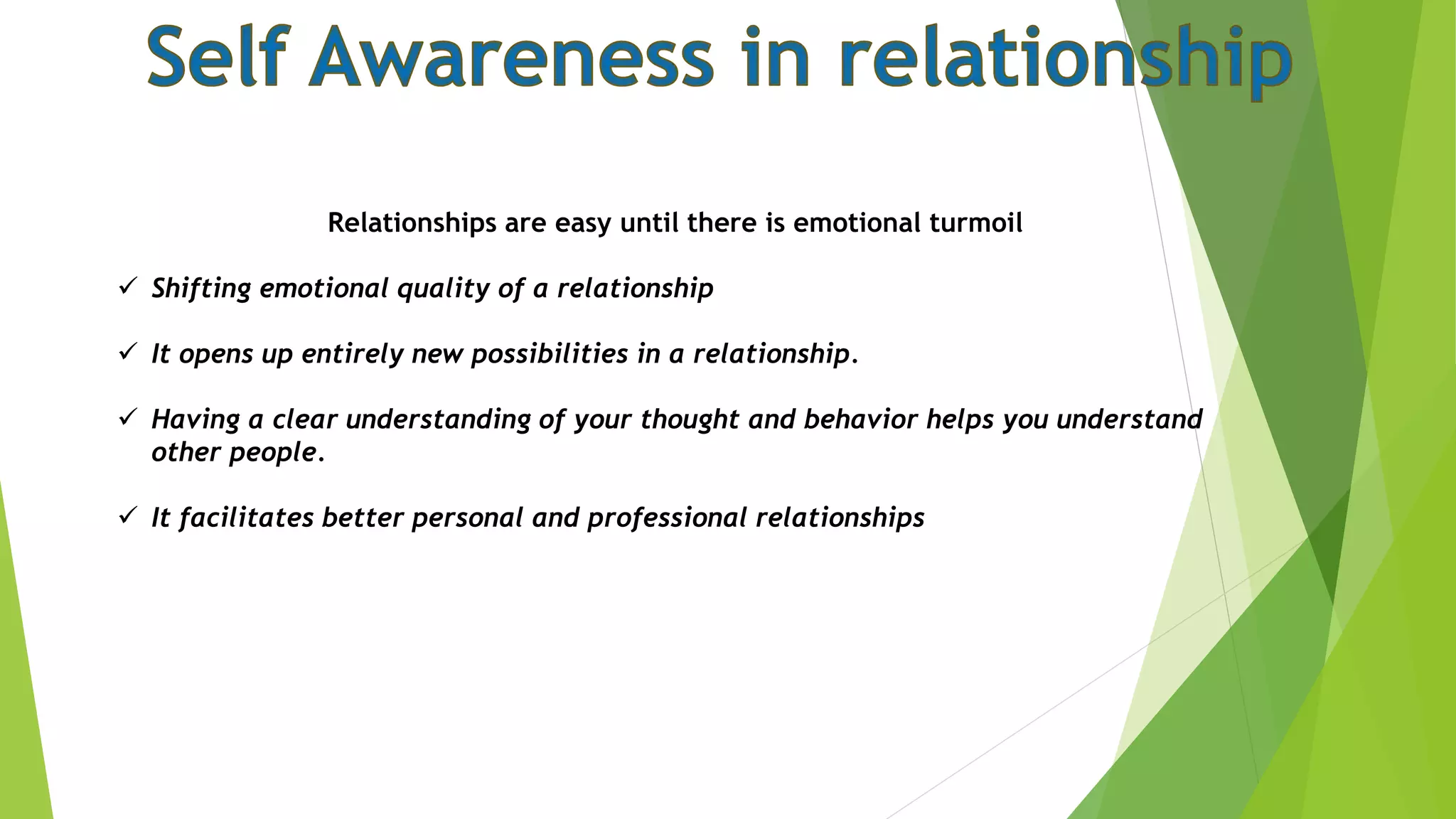 Self Awareness in relationship

Relationships are easy until there is emotional turmoil

✓ Shifting emotional quality of a relationship

✓ It opens up entirely new possibilities in a relationship.

✓ Having a clear understanding of your thought and behavior helps you understand other people.

✓ It facilitates better personal and professional relationships